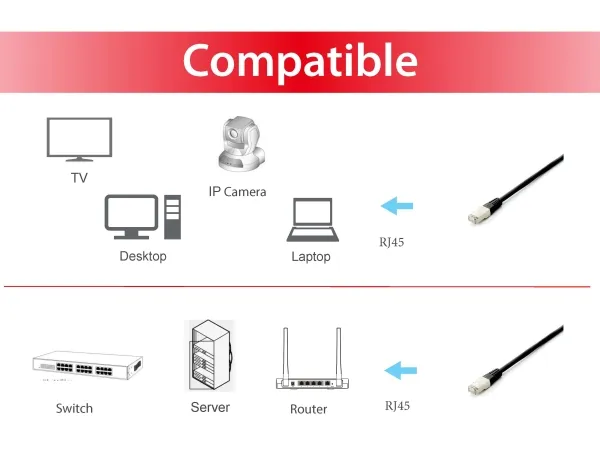 Compatible

TV

IP Camera

Desktop

Laptop

RJ45

Switch

Server

Router

RJ45